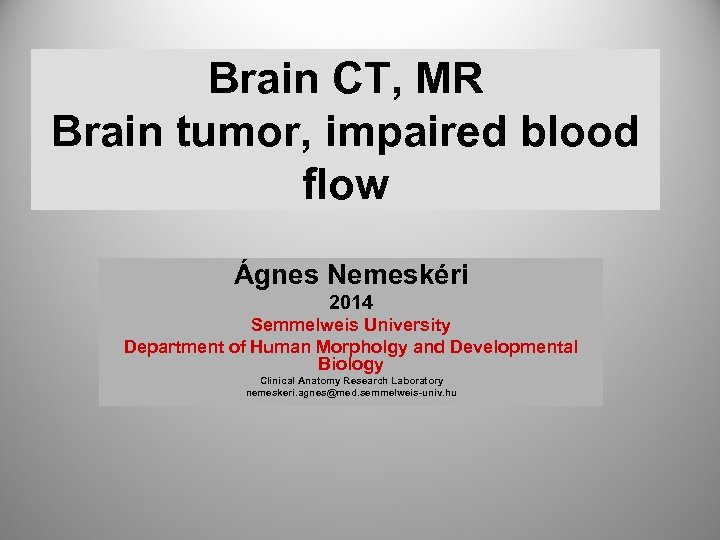 Brain CT, MR
Brain tumor, impaired blood flow

Ágnes Nemeskéri
2014
Semmelweis University
Department of Human Morpholgy and Developmental Biology
Clinical Anatomy Research Laboratory
nemeskeri.agnes@med.semmelweis-univ.hu